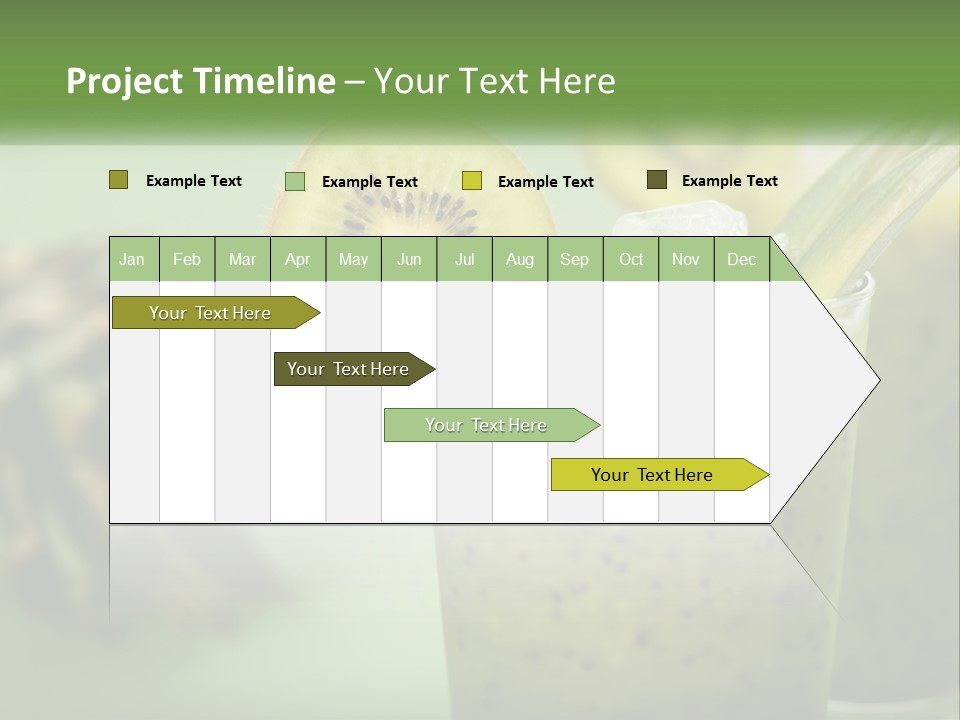 Project Timeline – Your Text Here

Example Text
Example Text
Example Text
Example Text

| Jan | Feb | Mar | Apr | May | Jun | Jul | Aug | Sep | Oct | Nov | Dec |
|---|---|---|---|---|---|---|---|---|---|---|---|

Your Text Here
Your Text Here
Your Text Here
Your Text Here